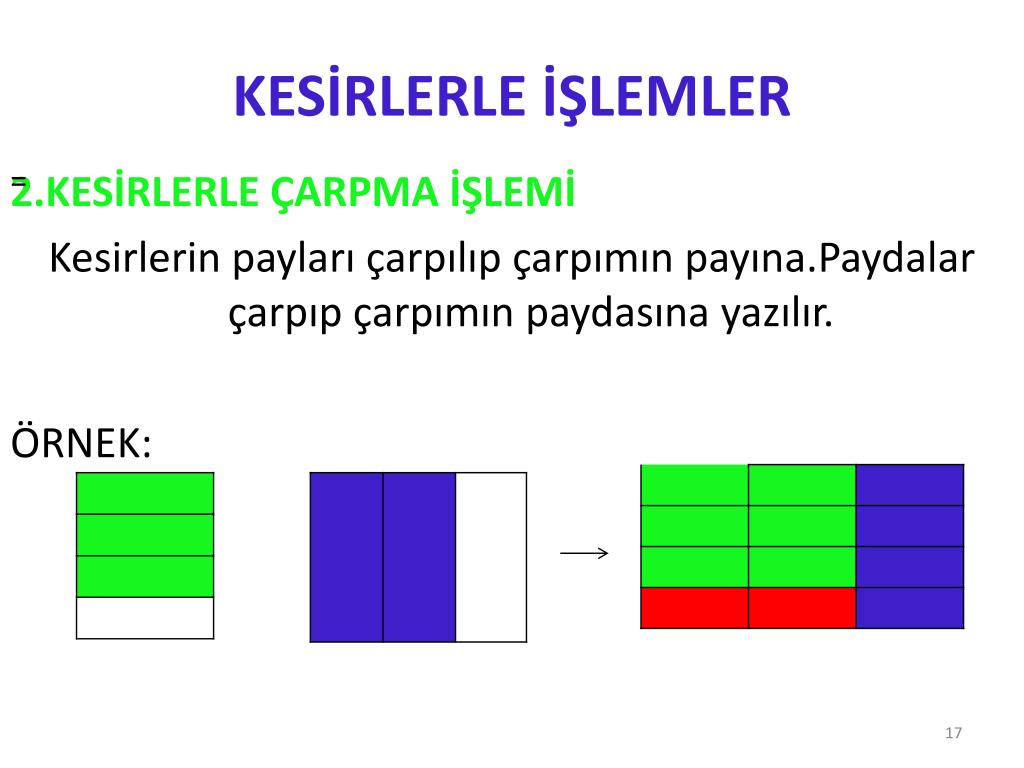 KESİRLERLE İŞLEMLER

2.KESİRLERLE ÇARPMA İŞLEMİ

Kesirlerin payları çarpılıp çarpımın payına.Paydalar çarpıp çarpımın paydasına yazılır.

ÖRNEK:

17